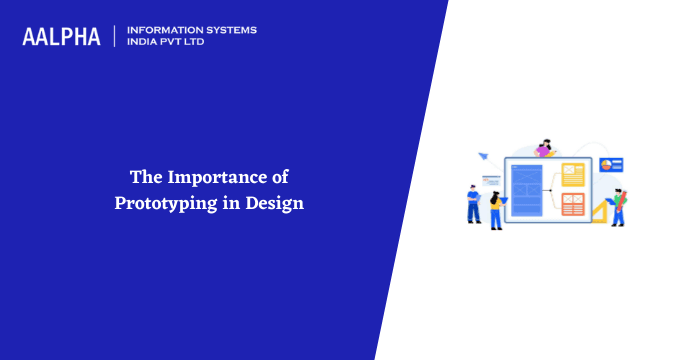 AALPHA | INFORMATION SYSTEMS INDIA PVT LTD

The Importance of Prototyping in Design